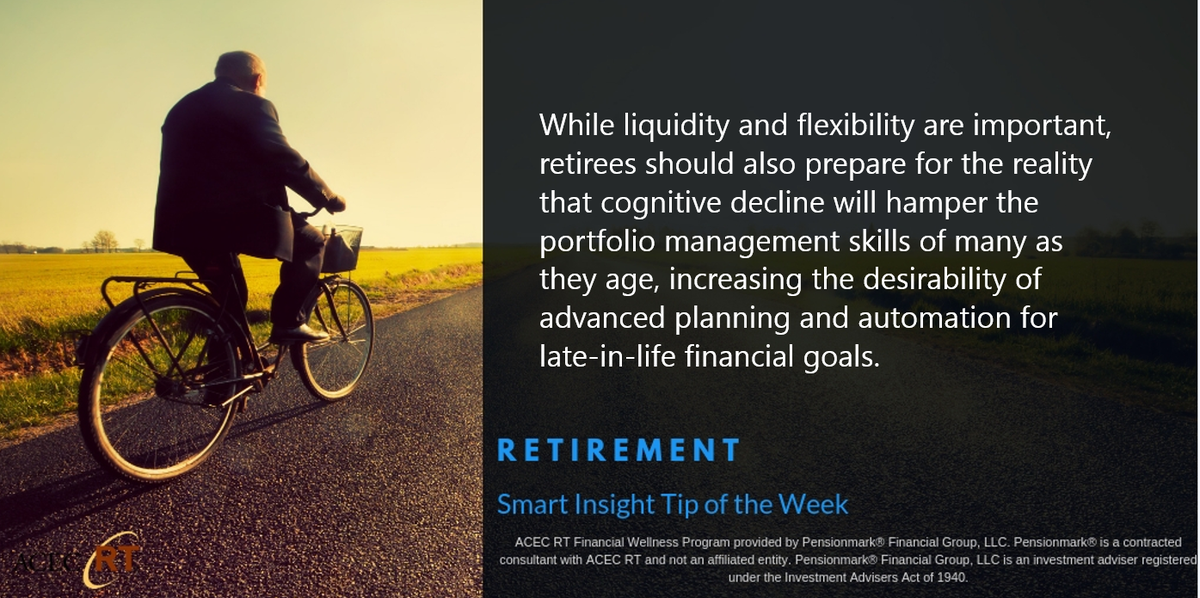 While liquidity and flexibility are important, retirees should also prepare for the reality that cognitive decline will hamper the portfolio management skills of many as they age, increasing the desirability of advanced planning and automation for late-in-life financial goals.

RETIREMENT

Smart Insight Tip of the Week

ACEC RT Financial Wellness Program provided by Pensionmark® Financial Group, LLC. Pensionmark® is a contracted consultant with ACEC RT and not an affiliated entity. Pensionmark® Financial Group, LLC is an investment adviser registered under the Investment Advisers Act of 1940.

ACEC RT